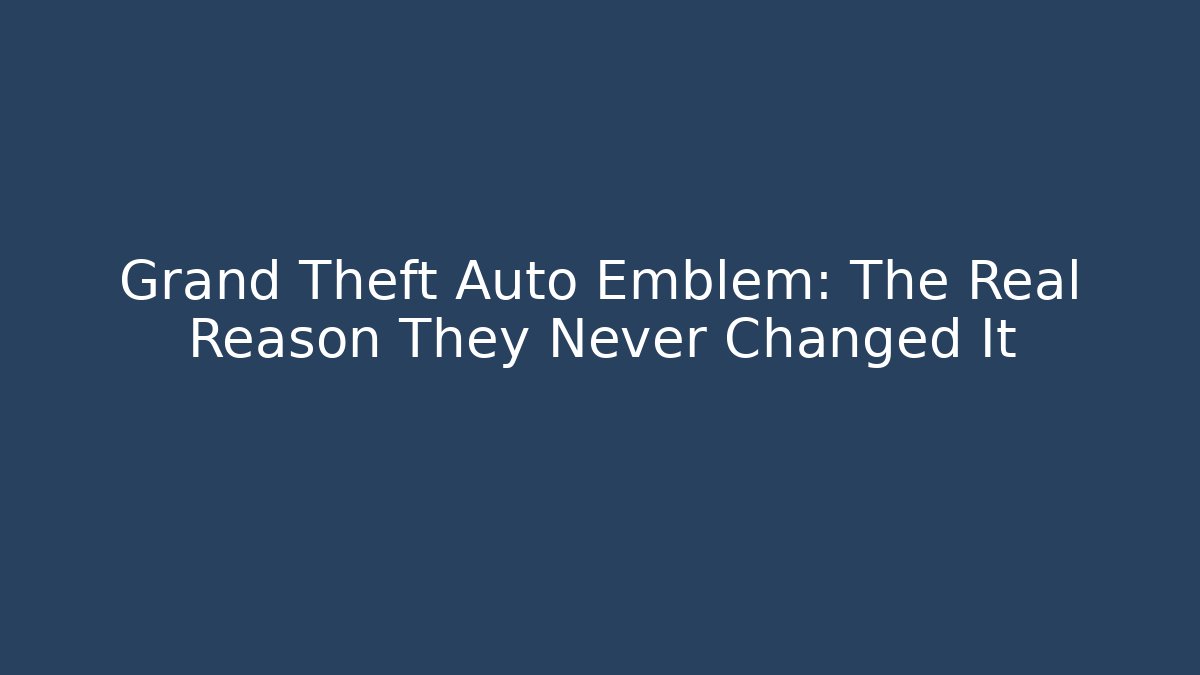 Grand Theft Auto Emblem: The Real Reason They Never Changed It